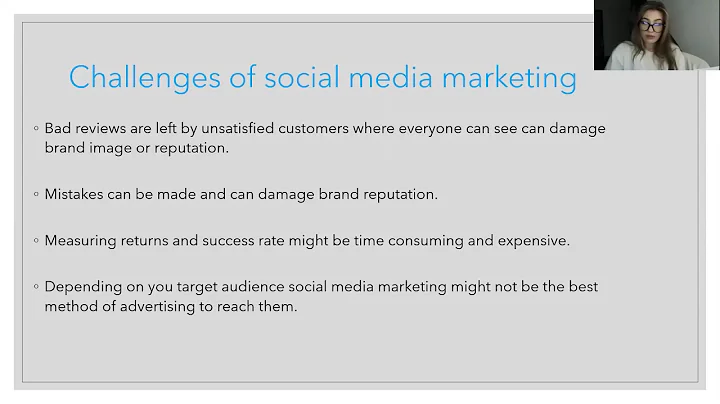 Challenges of social media marketing

◦ Bad reviews are left by unsatisfied customers where everyone can see can damage brand image or reputation.

◦ Mistakes can be made and can damage brand reputation.

◦ Measuring returns and success rate might be time consuming and expensive.

◦ Depending on you target audience social media marketing might not be the best method of advertising to reach them.